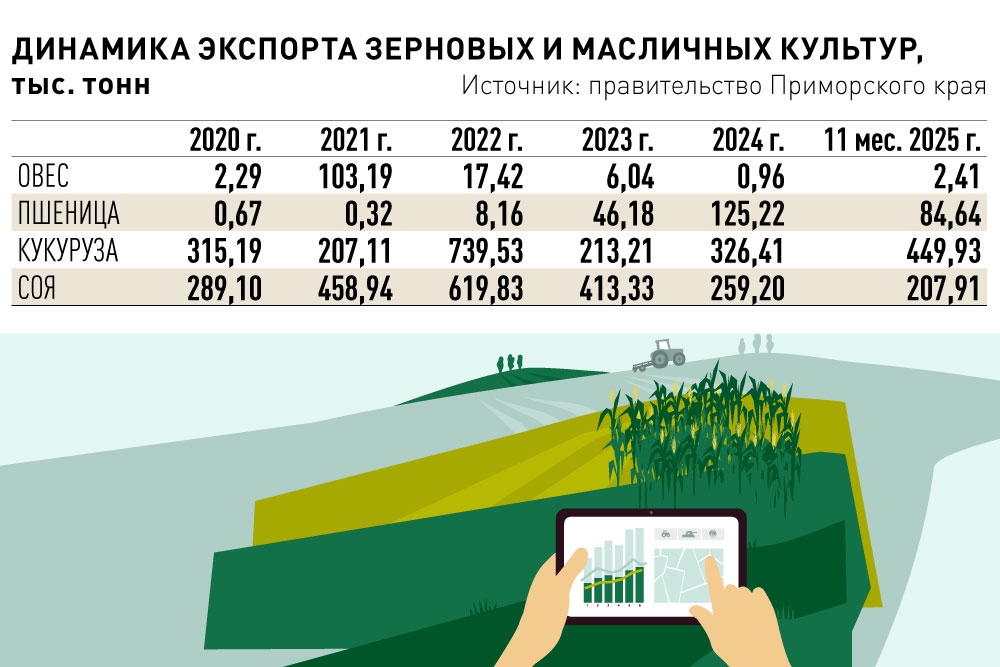 ДИНАМИКА ЭКСПОРТА ЗЕРНОВЫХ И МАСЛИЧНЫХ КУЛЬТУР, тыс. тонн

Источник: правительство Приморского края

| | 2020 г. | 2021 г. | 2022 г. | 2023 г. | 2024 г. | 11 мес. 2025 г. |
|---|---|---|---|---|---|---|
| ОВЕС | 2,29 | 103,19 | 17,42 | 6,04 | 0,96 | 2,41 |
| ПШЕНИЦА | 0,67 | 0,32 | 8,16 | 46,18 | 125,22 | 84,64 |
| КУКУРУЗА | 315,19 | 207,11 | 739,53 | 213,21 | 326,41 | 449,93 |
| СОЯ | 289,10 | 458,94 | 619,83 | 413,33 | 259,20 | 207,91 |